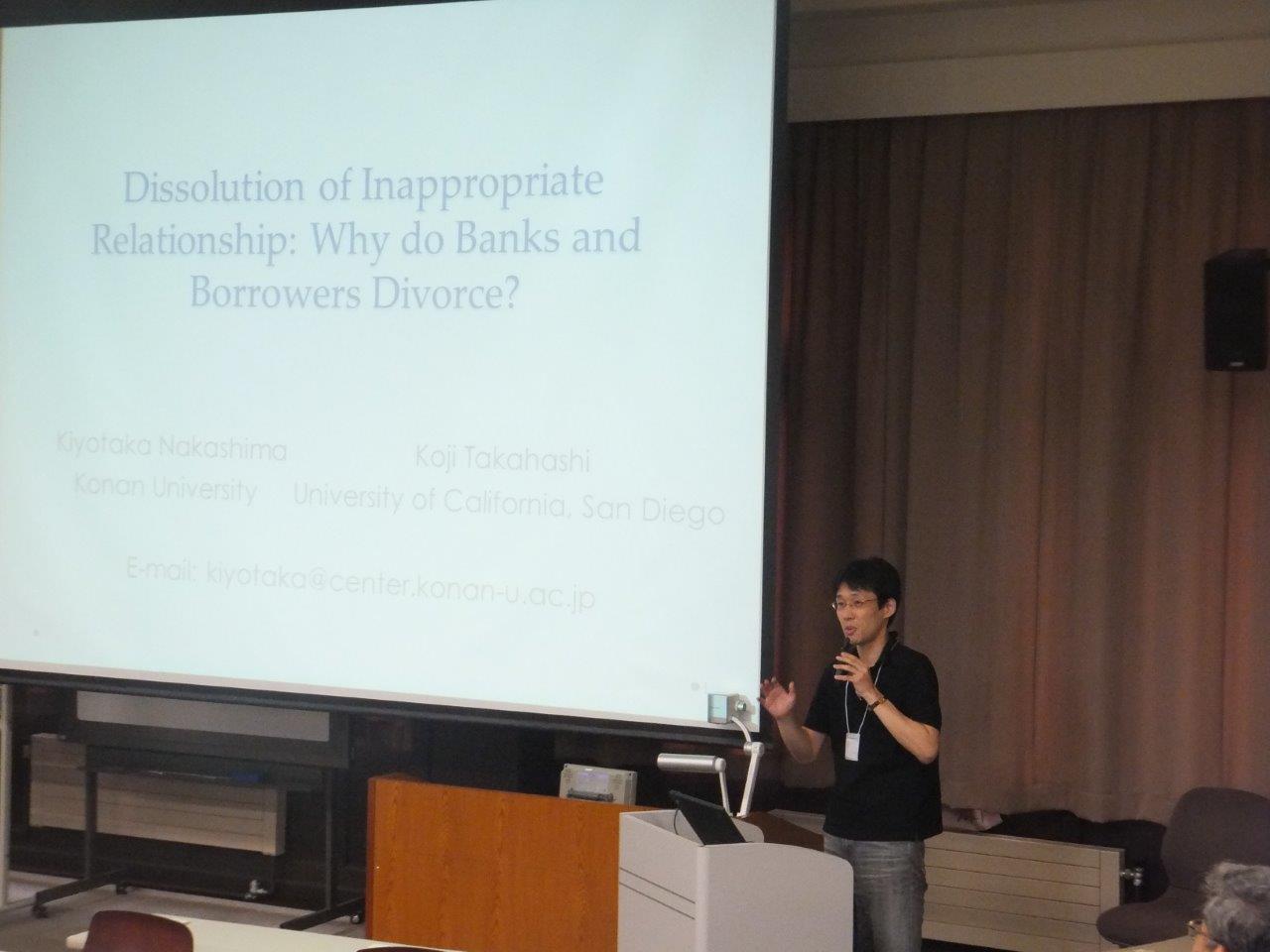 Dissolution of Inappropriate Relationship: Why do Banks and Borrowers Divorce?

Kiyotaka Nakashima
Konan University

Koji Takahashi
University of California, San Diego

E-mail: kiyotaka@center.konan-u.ac.jp